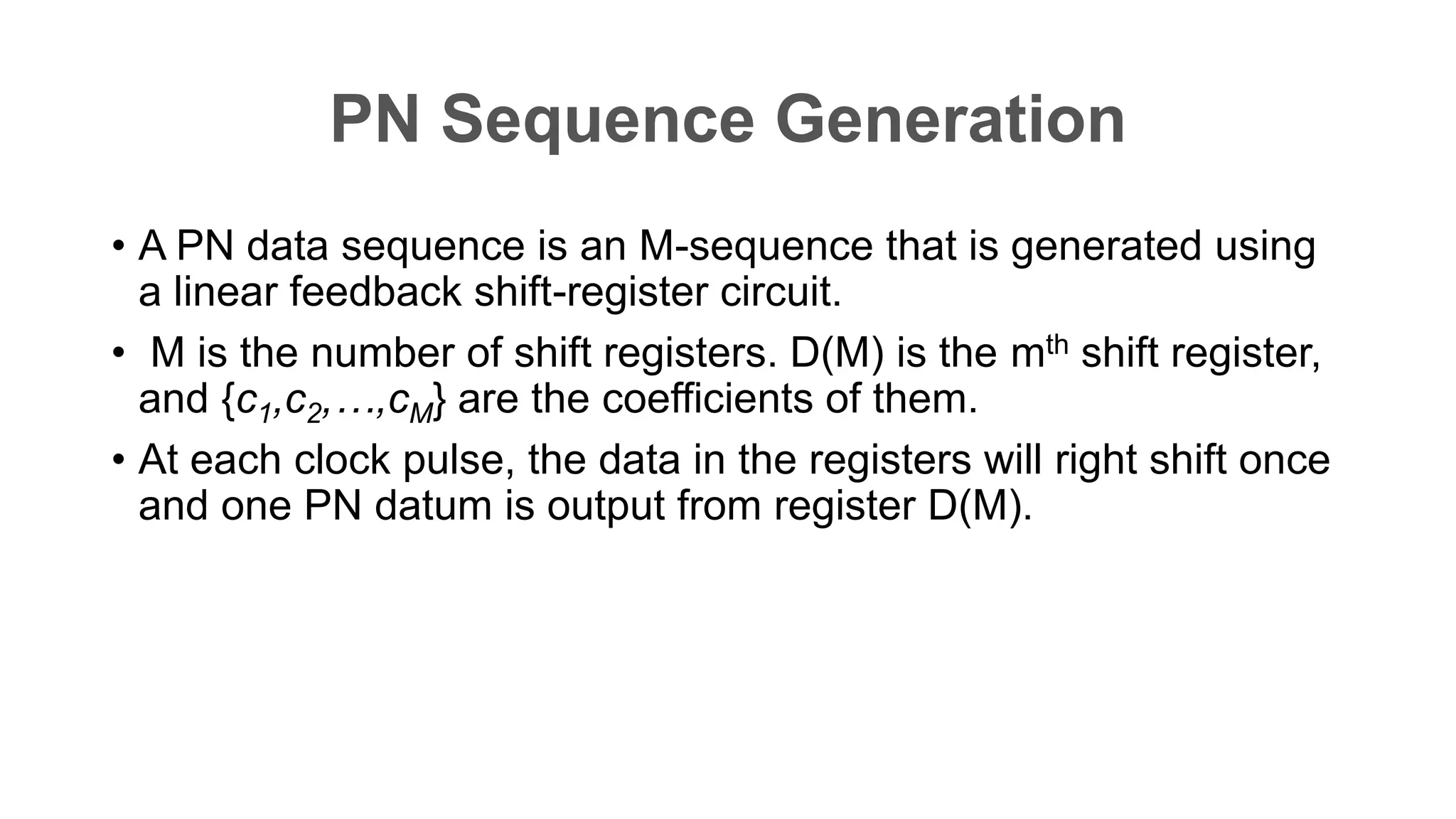 PN Sequence Generation

• A PN data sequence is an M-sequence that is generated using a linear feedback shift-register circuit.

• M is the number of shift registers. D(M) is the m$^{th}$ shift register, and $\{c_1,c_2,\ldots,c_M\}$ are the coefficients of them.

• At each clock pulse, the data in the registers will right shift once and one PN datum is output from register D(M).